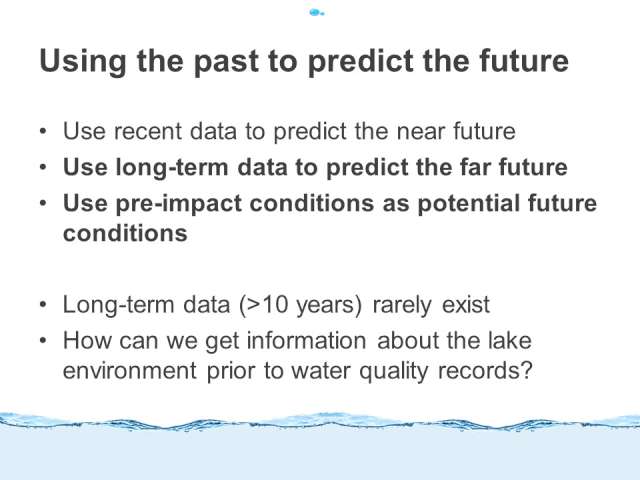 Using the past to predict the future

• Use recent data to predict the near future
• Use long-term data to predict the far future
• Use pre-impact conditions as potential future conditions

• Long-term data (>10 years) rarely exist
• How can we get information about the lake environment prior to water quality records?